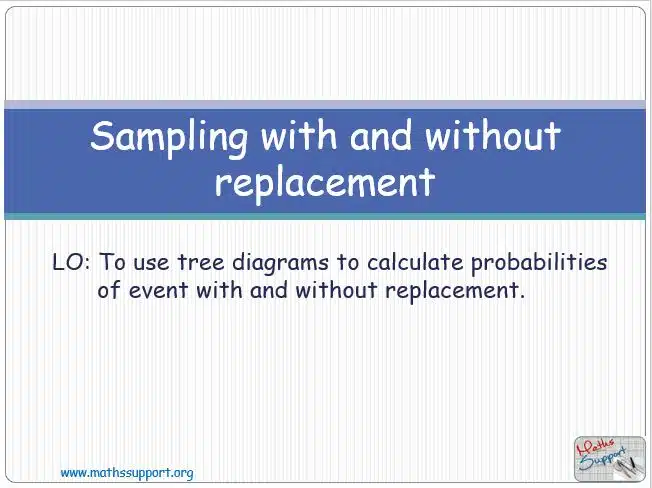 Sampling with and without replacement

LO: To use tree diagrams to calculate probabilities of event with and without replacement.

www.mathssupport.org

Maths Support